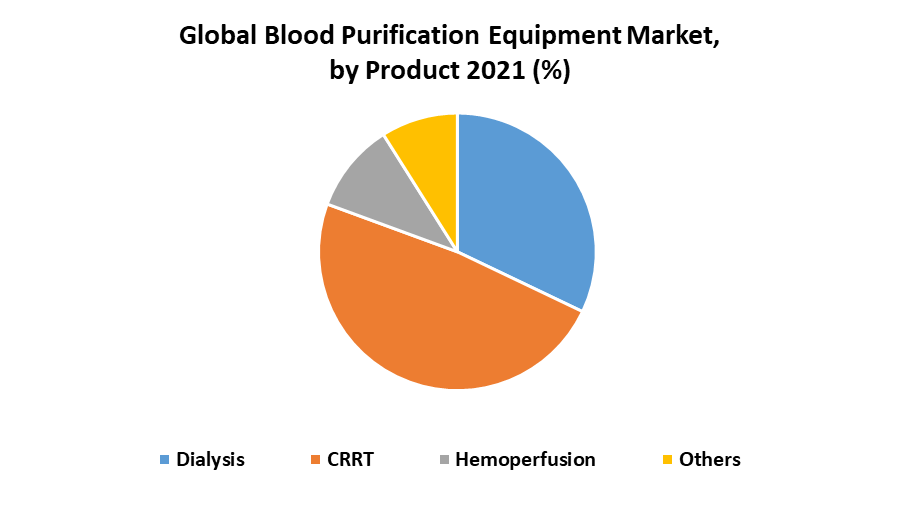 Global Blood Purification Equipment Market, by Product 2021 (%)

Dialysis
CRRT
Hemoperfusion
Others